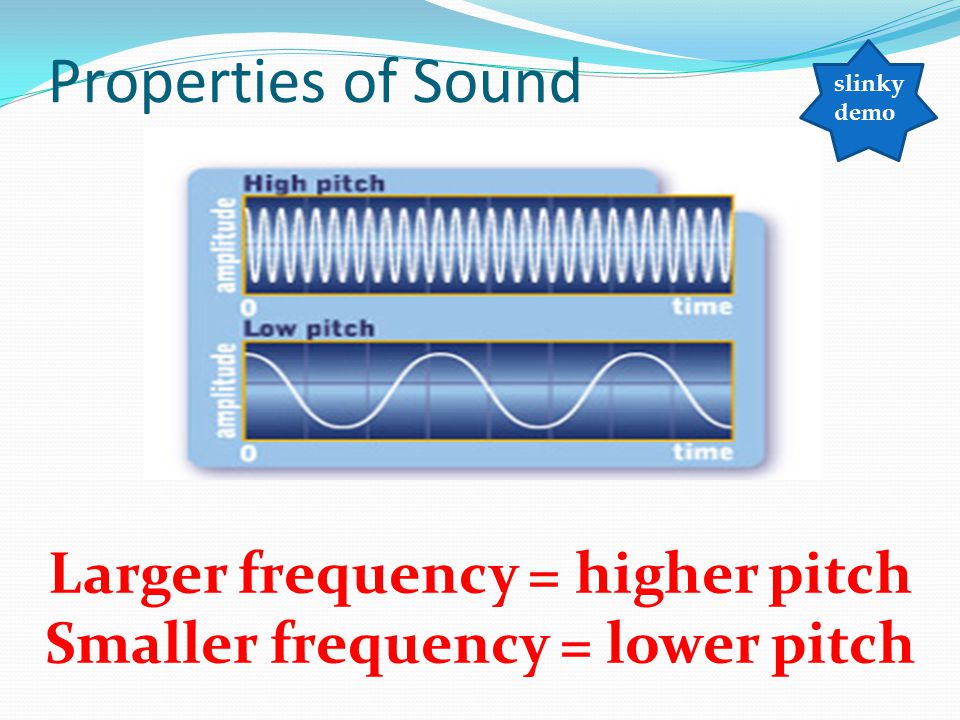 Properties of Sound

slinky demo

High pitch

amplitude

0

time

Low pitch

amplitude

0

time

Larger frequency = higher pitch
Smaller frequency = lower pitch